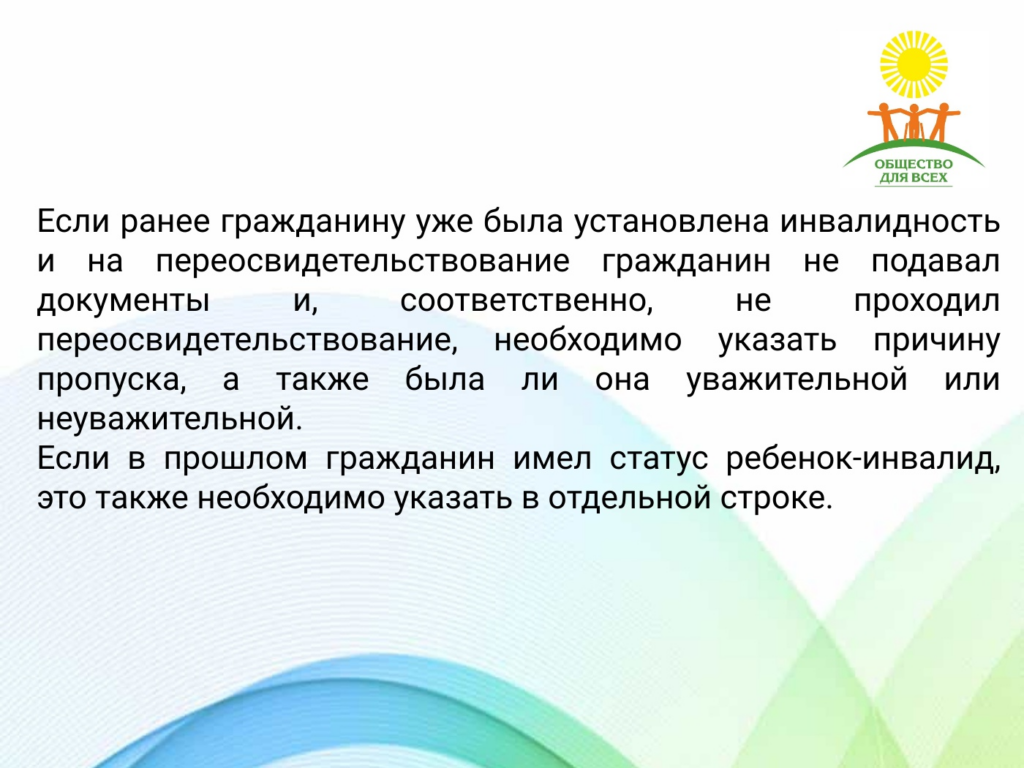 ОБЩЕСТВО ДЛЯ ВСЕХ

Если ранее гражданину уже была установлена инвалидность и на переосвидетельствование гражданин не подавал документы и, соответственно, не проходил переосвидетельствование, необходимо указать причину пропуска, а также была ли она уважительной или неуважительной.
Если в прошлом гражданин имел статус ребенок-инвалид, это также необходимо указать в отдельной строке.